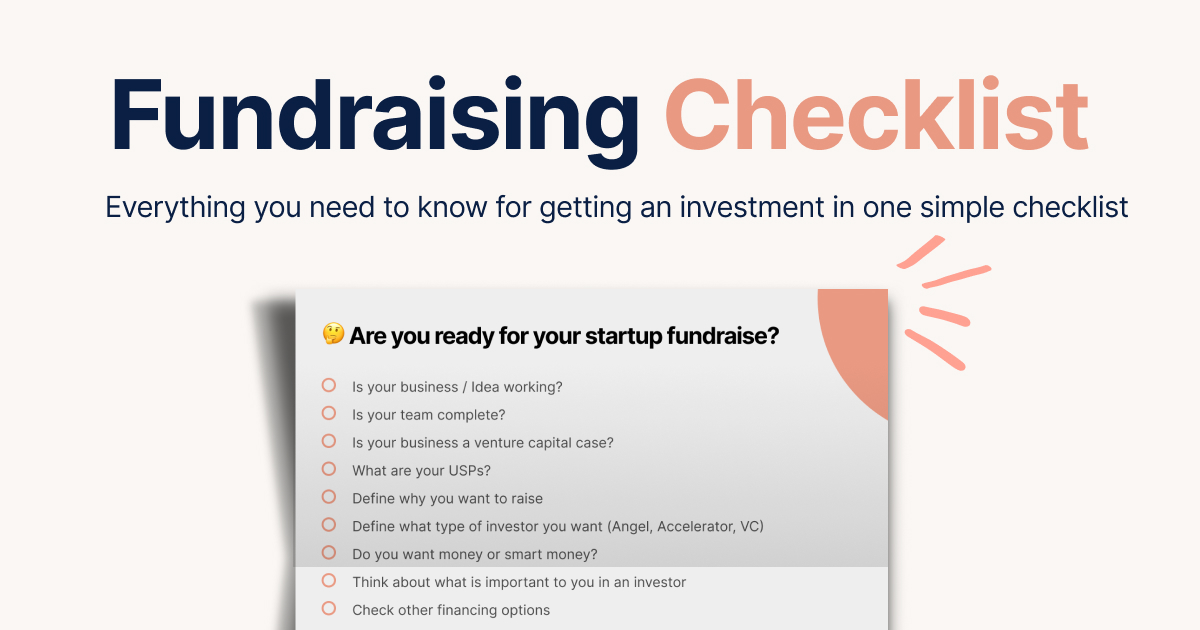 Fundraising Checklist

Everything you need to know for getting an investment in one simple checklist

🤔 Are you ready for your startup fundraise?

Is your business / Idea working?
Is your team complete?
Is your business a venture capital case?
What are your USPs?
Define why you want to raise
Define what type of investor you want (Angel, Accelerator, VC)
Do you want money or smart money?
Think about what is important to you in an investor
Check other financing options